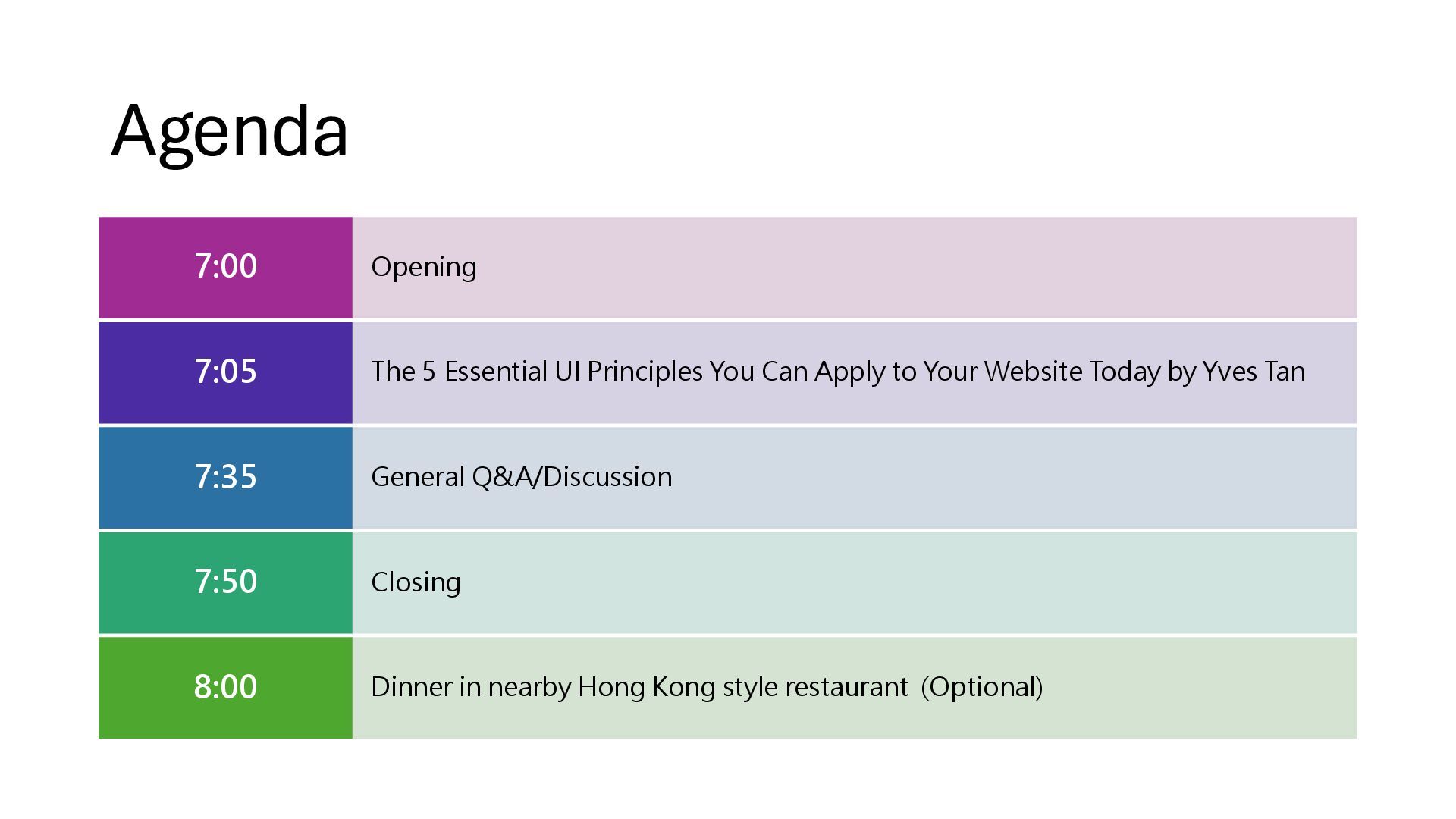 Agenda

| | |
|---|---|
| 7:00 | Opening |
| 7:05 | The 5 Essential UI Principles You Can Apply to Your Website Today by Yves Tan |
| 7:35 | General Q&A/Discussion |
| 7:50 | Closing |
| 8:00 | Dinner in nearby Hong Kong style restaurant (Optional) |